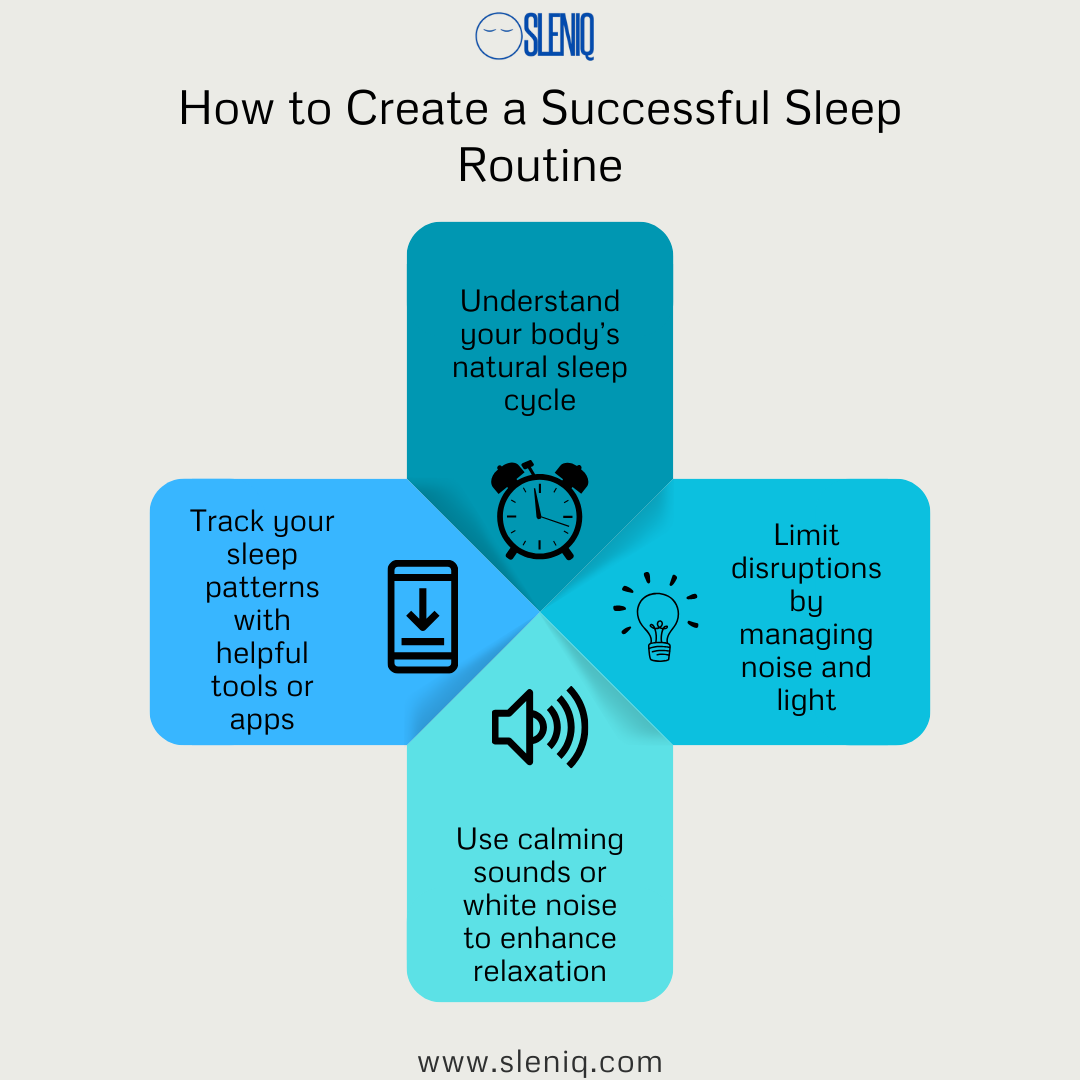 SLENIQ

How to Create a Successful Sleep Routine

Understand your body's natural sleep cycle

Track your sleep patterns with helpful tools or apps

Limit disruptions by managing noise and light

Use calming sounds or white noise to enhance relaxation

www.sleniq.com